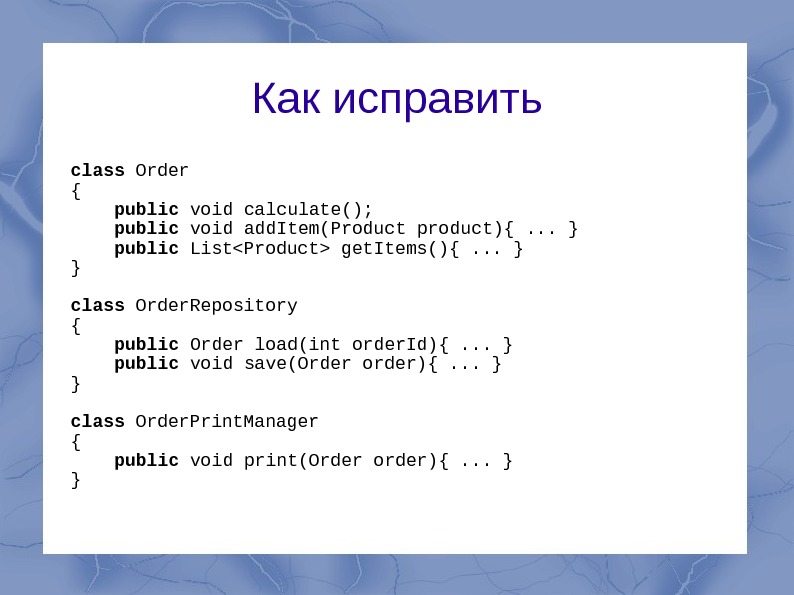 Как исправить

class Order
{
    public void calculate();
    public void addItem(Product product){ ... }
    public List<Product> getItems(){ ... }
}

class OrderRepository
{
    public Order load(int orderId){ ... }
    public void save(Order order){ ... }
}

class OrderPrintManager
{
    public void print(Order order){ ... }
}